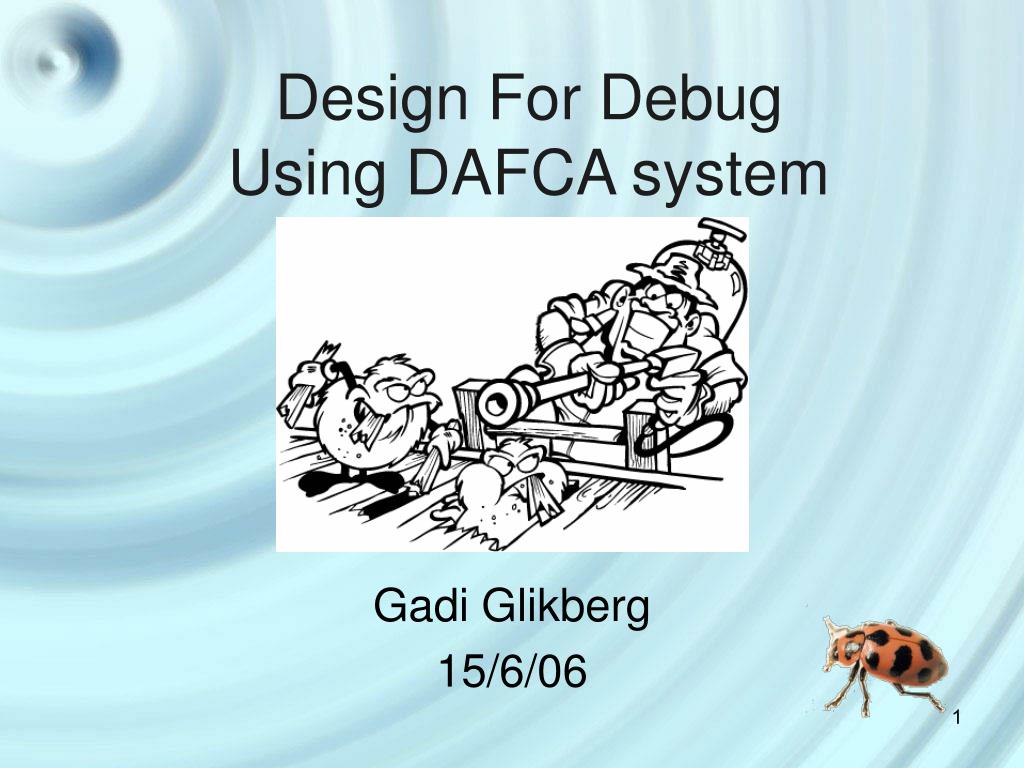 Design For Debug
Using DAFCA system

Gadi Glikberg
15/6/06

1